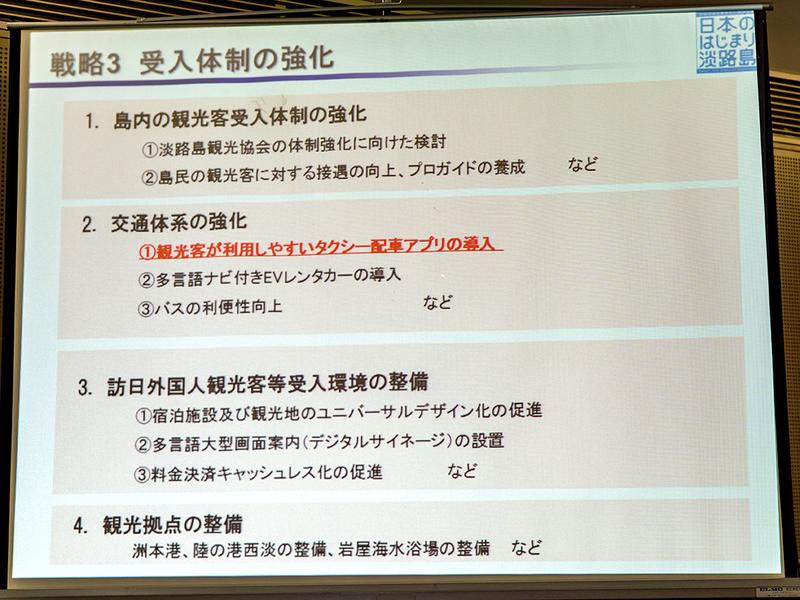 戦略3　受入体制の強化

日本のはじまり淡路島

1. 島内の観光客受入体制の強化
①淡路島観光協会の体制強化に向けた検討
②島民の観光客に対する接遇の向上、プロガイドの養成　　など

2. 交通体系の強化
①観光客が利用しやすいタクシー配車アプリの導入
②多言語ナビ付きEVレンタカーの導入
③バスの利便性向上　　など

3. 訪日外国人観光客等受入環境の整備
①宿泊施設及び観光地のユニバーサルデザイン化の促進
②多言語大型画面案内（デジタルサイネージ）の設置
③料金決済キャッシュレス化の促進　　など

4. 観光拠点の整備
洲本港、陸の港西淡の整備、岩屋海水浴場の整備　　など

ELMO